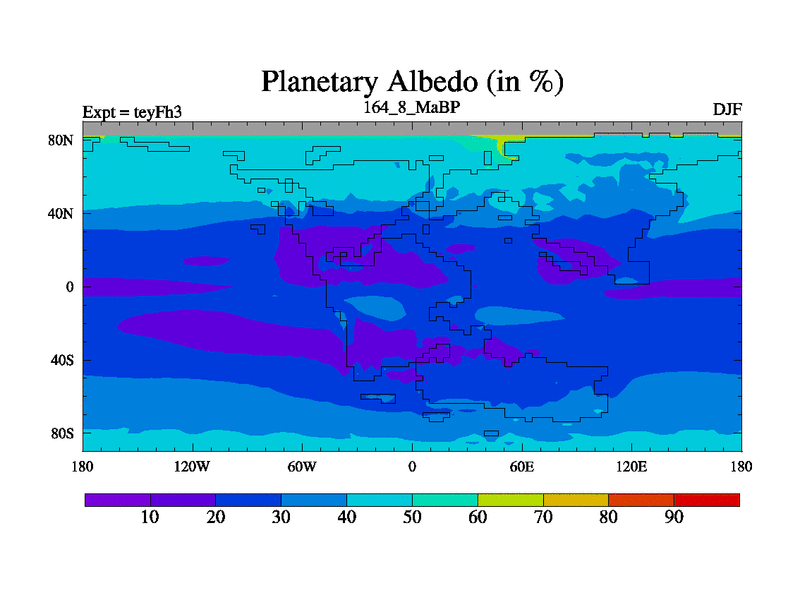 Planetary Albedo (in %)

Expt = teyFh3

164_8_MaBP

DJF

80N

40N

0

40S

80S

180

120W

60W

0

60E

120E

180

10

20

30

40

50

60

70

80

90